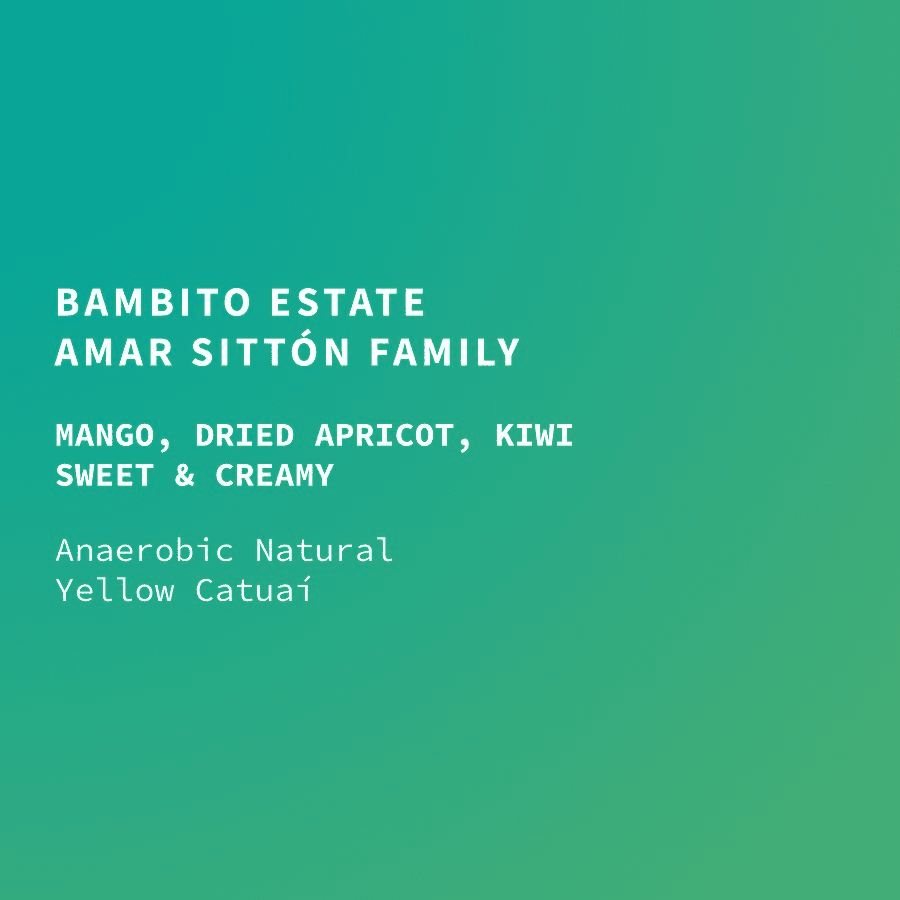 BAMBITO ESTATE
AMAR SITTÓN FAMILY

MANGO, DRIED APRICOT, KIWI
SWEET & CREAMY

Anaerobic Natural
Yellow Catuaí